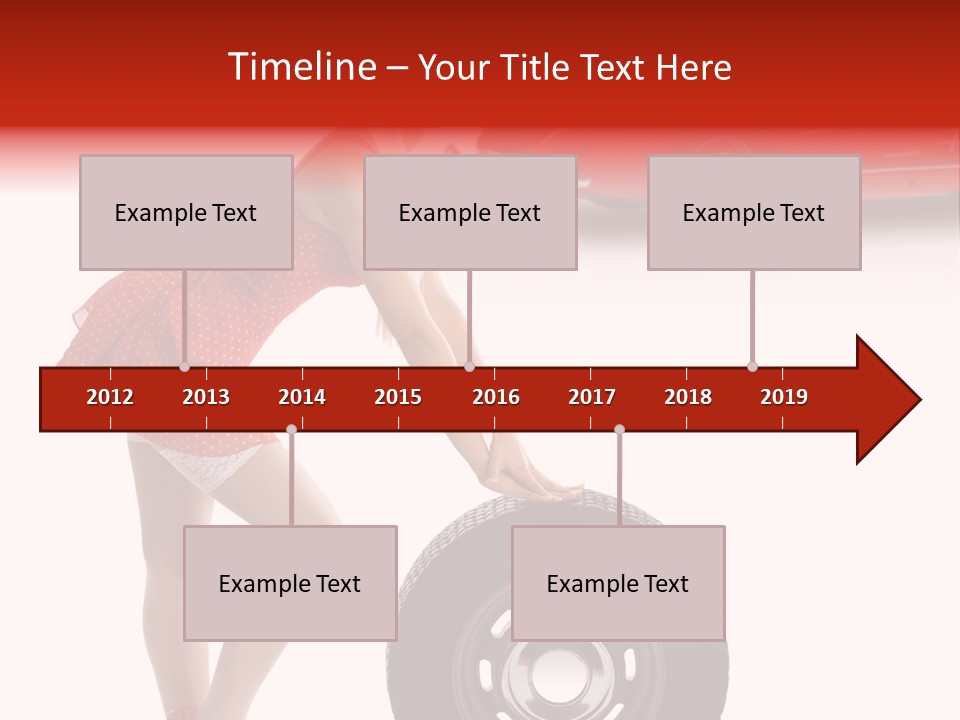 Timeline – Your Title Text Here

Example Text

Example Text

Example Text

2012 2013 2014 2015 2016 2017 2018 2019

Example Text

Example Text